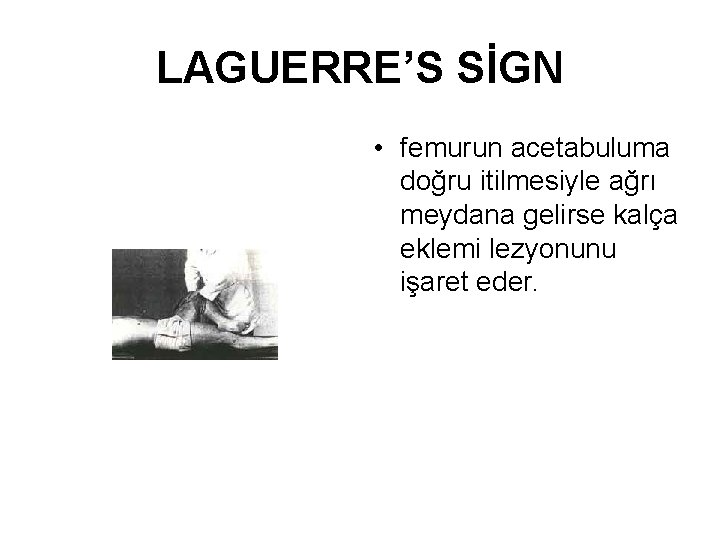 LAGUERRE’S SİGN

• femurun acetabuluma doğru itilmesiyle ağrı meydana gelirse kalça eklemi lezyonunu işaret eder.